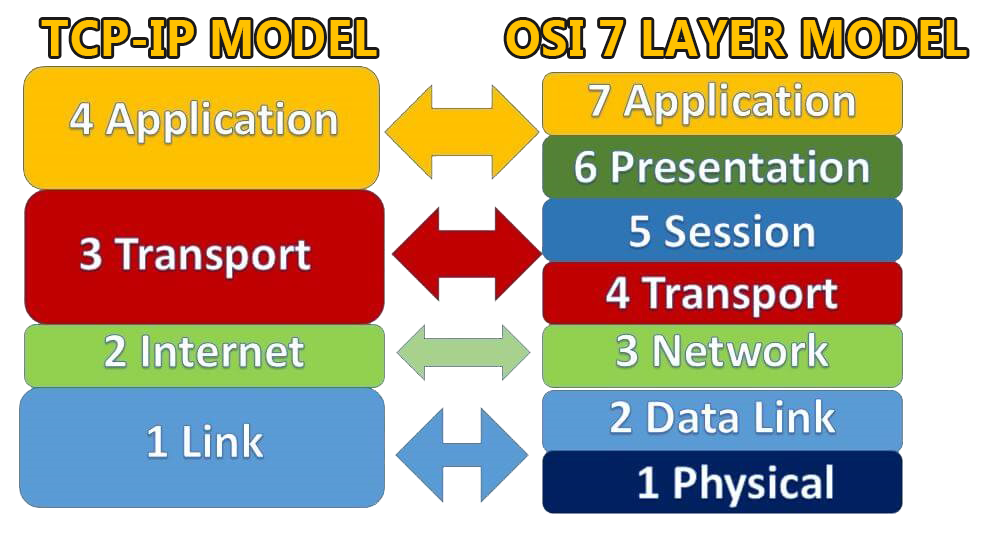 TCP-IP MODEL

4 Application

3 Transport

2 Internet

1 Link

OSI 7 LAYER MODEL

7 Application

6 Presentation

5 Session

4 Transport

3 Network

2 Data Link

1 Physical